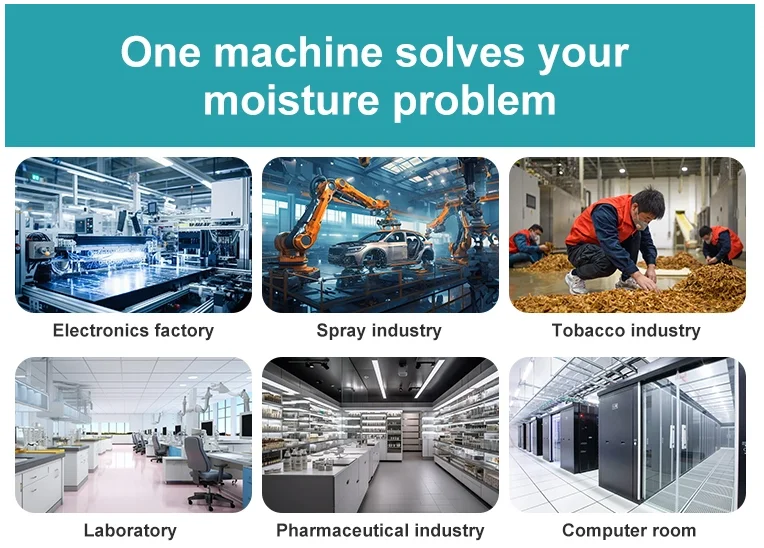 One machine solves your moisture problem

Electronics factory

Spray industry

Tobacco industry

Laboratory

Pharmaceutical industry

Computer room